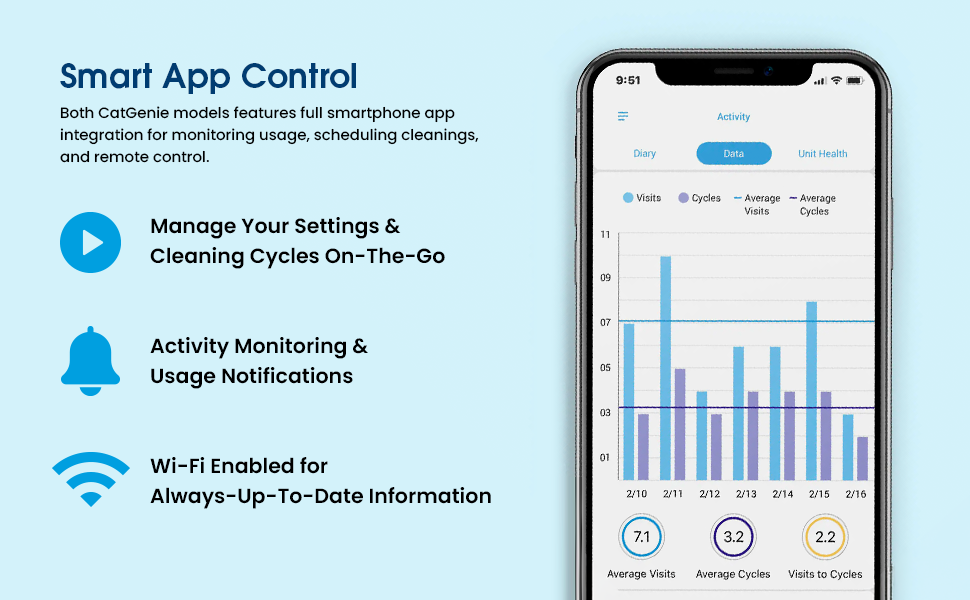 Smart App Control

Both CatGenie models features full smartphone app integration for monitoring usage, scheduling cleanings, and remote control.

Manage Your Settings & Cleaning Cycles On-The-Go

Activity Monitoring & Usage Notifications

Wi-Fi Enabled for Always-Up-To-Date Information

9:51

Activity

Diary Data Unit Health

Visits Cycles Average Visits Average Cycles

11
09
07
05
03
01

2/10 2/11 2/12 2/13 2/14 2/15 2/16

7.1 Average Visits
3.2 Average Cycles
2.2 Visits to Cycles